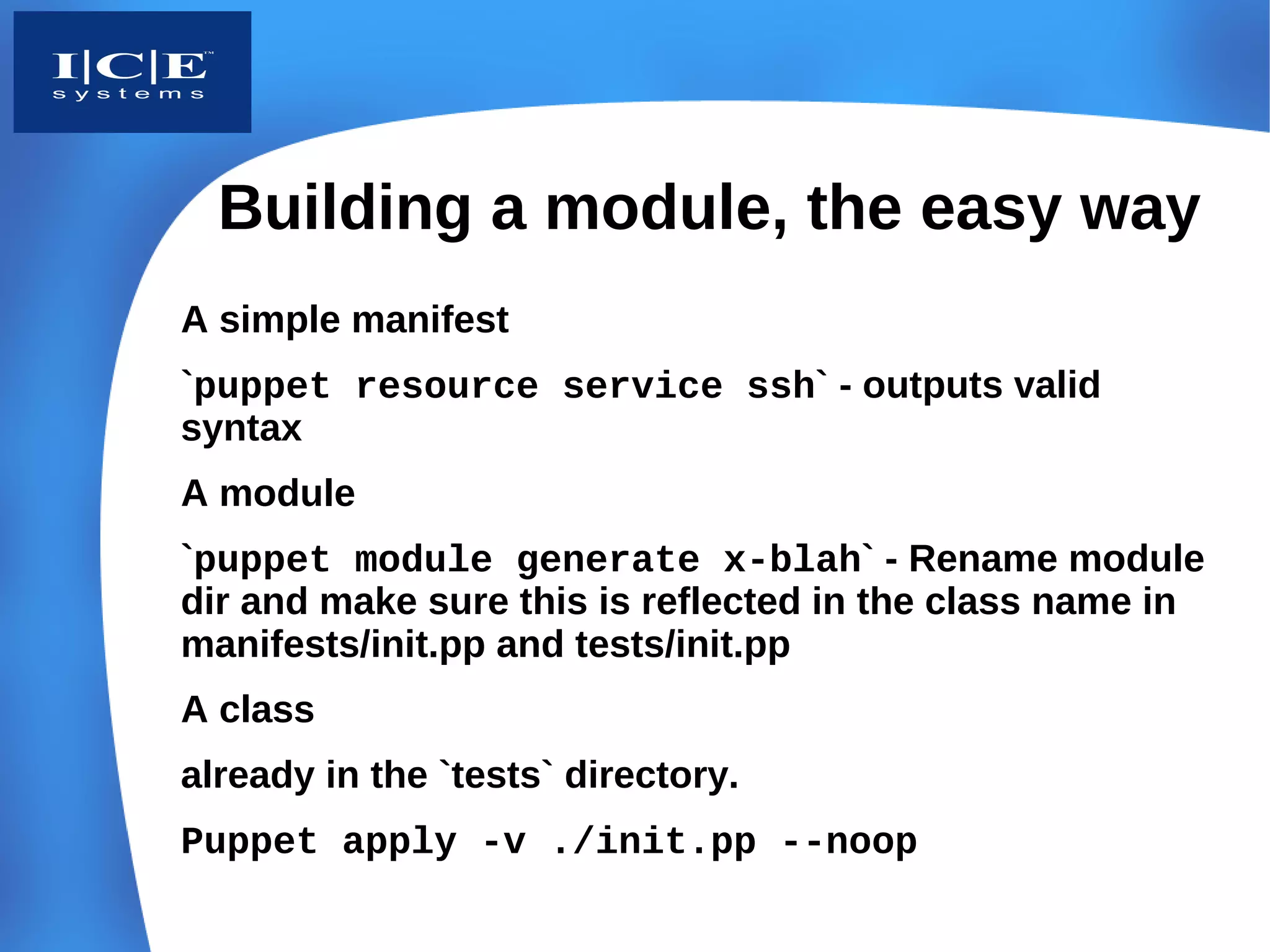 I|C|E™
systems

Building a module, the easy way

A simple manifest

`puppet resource service ssh` - outputs valid syntax

A module

`puppet module generate x-blah` - Rename module dir and make sure this is reflected in the class name in manifests/init.pp and tests/init.pp

A class

already in the `tests` directory.

Puppet apply -v ./init.pp --noop